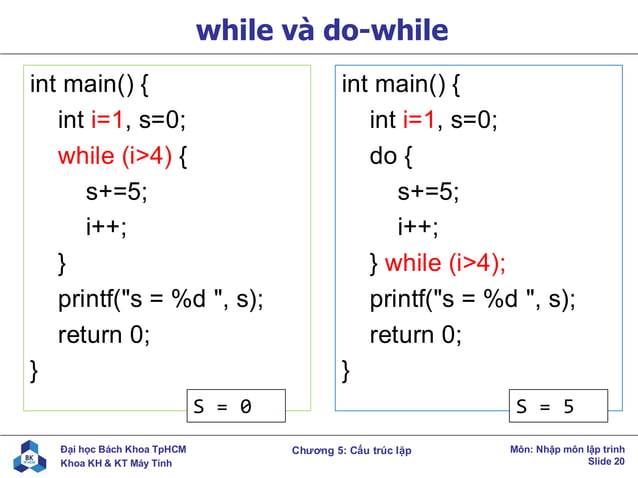 while và do-while

int main() {
int i=1, s=0;
while (i>4) {
s+=5;
i++;
}
printf("s = %d ", s);
return 0;
}

S = 0

int main() {
int i=1, s=0;
do {
s+=5;
i++;
} while (i>4);
printf("s = %d ", s);
return 0;
}

S = 5

BK
Đại học Bách Khoa TpHCM
Khoa KH & KT Máy Tính

Chương 5: Cấu trúc lặp

Môn: Nhập môn lập trình
Slide 20